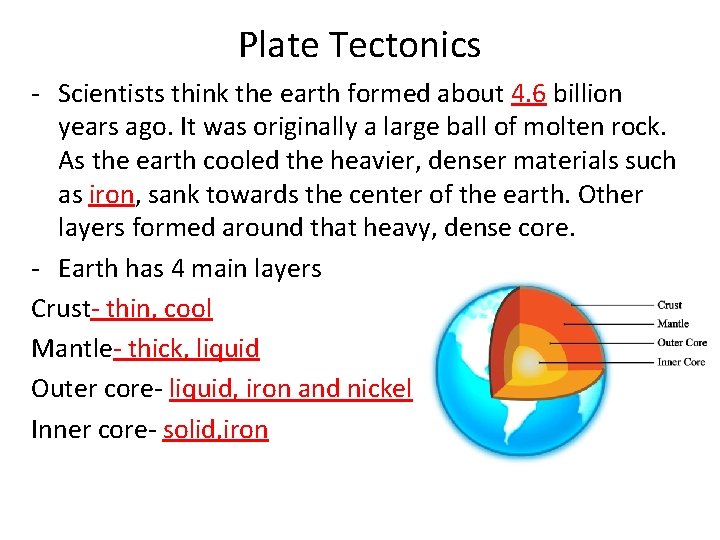 Plate Tectonics

- Scientists think the earth formed about 4.6 billion years ago. It was originally a large ball of molten rock. As the earth cooled the heavier, denser materials such as iron, sank towards the center of the earth. Other layers formed around that heavy, dense core.

- Earth has 4 main layers

Crust- thin, cool

Mantle- thick, liquid

Outer core- liquid, iron and nickel

Inner core- solid,iron

Crust
Mantle
Outer Core
Inner Core